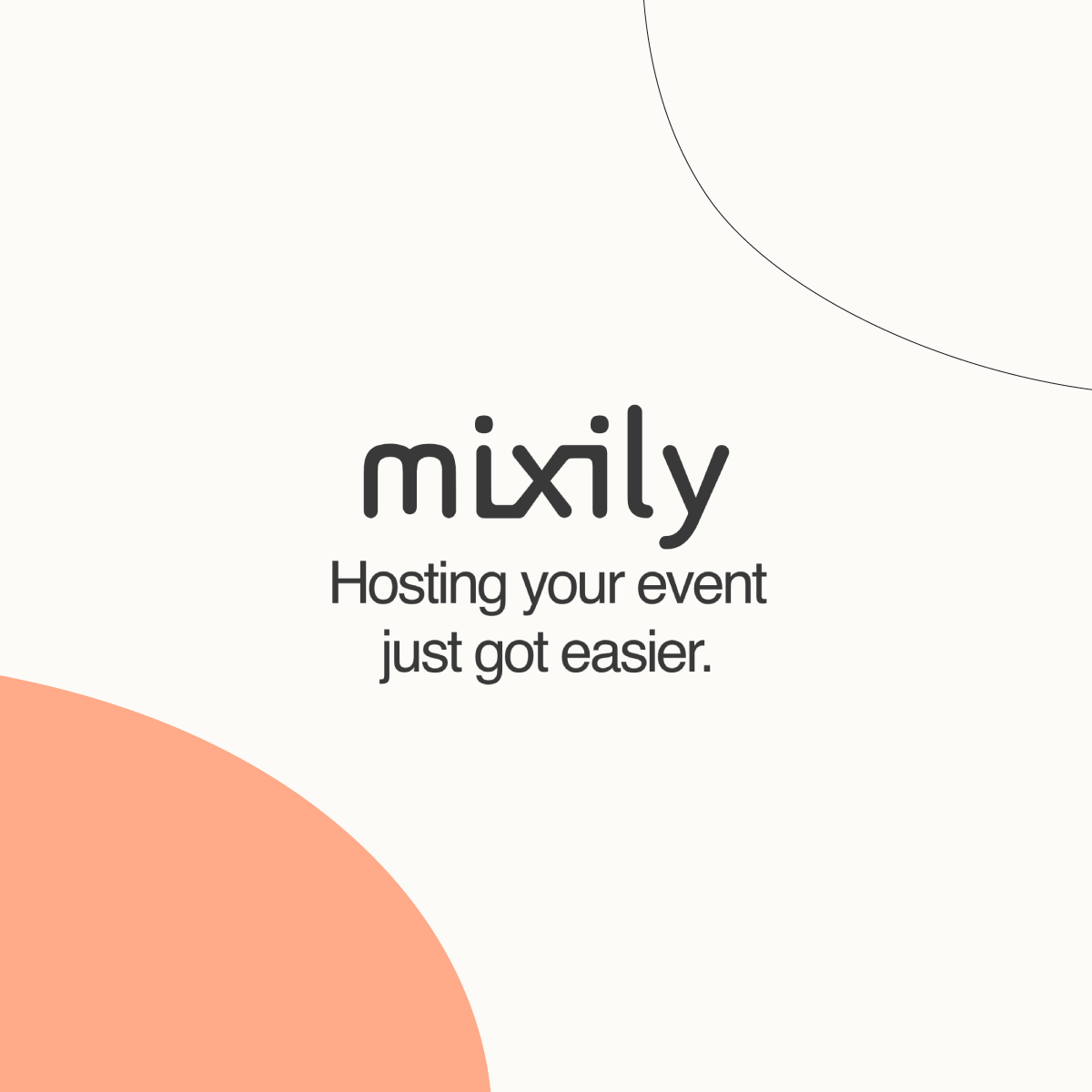 mixily

Hosting your event just got easier.